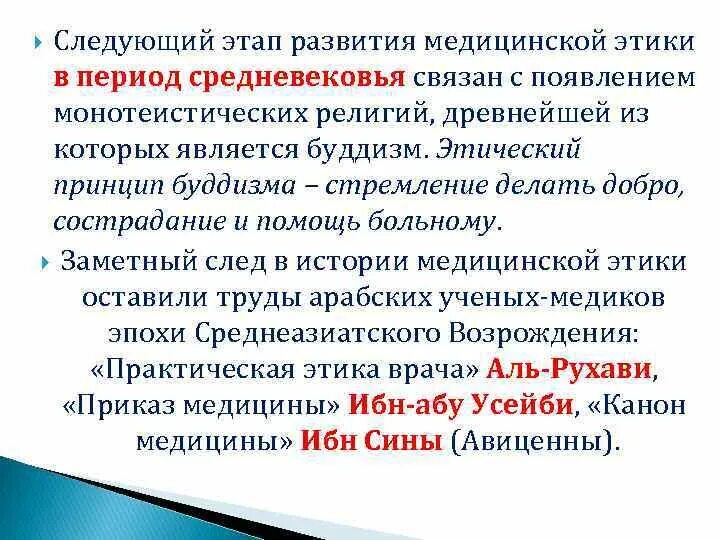 Следующий этап развития медицинской этики в период средневековья связан с появлением монотеистических религий, древнейшей из которых является буддизм. Этический принцип буддизма – стремление делать добро, сострадание и помощь больному.

Заметный след в истории медицинской этики оставили труды арабских ученых-медиков эпохи Среднеазиатского Возрождения: «Практическая этика врача» Аль-Рухави, «Приказ медицины» Ибн-абу Усейби, «Канон медицины» Ибн Сины (Авиценны).